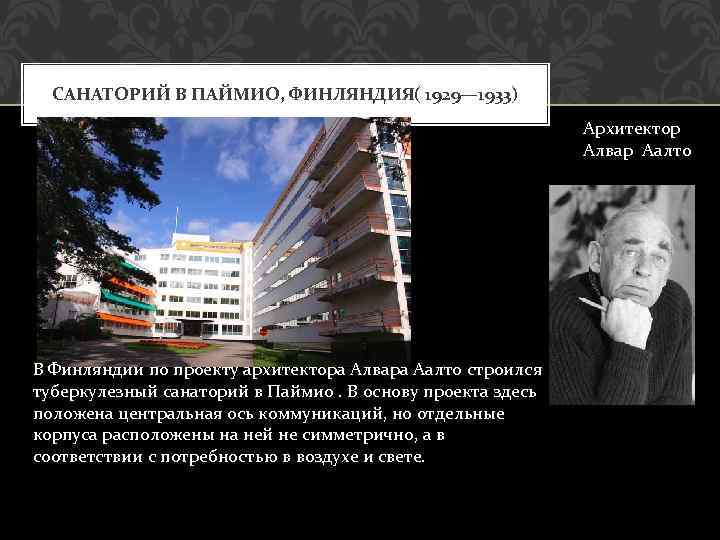 САНАТОРИЙ В ПАЙМИО, ФИНЛЯНДИЯ( 1929—1933)

Архитектор Алвар Аалто

В Финляндии по проекту архитектора Алвара Аалто строился туберкулезный санаторий в Паймио . В основу проекта здесь положена центральная ось коммуникаций, но отдельные корпуса расположены на ней не симметрично, а в соответствии с потребностью в воздухе и свете.